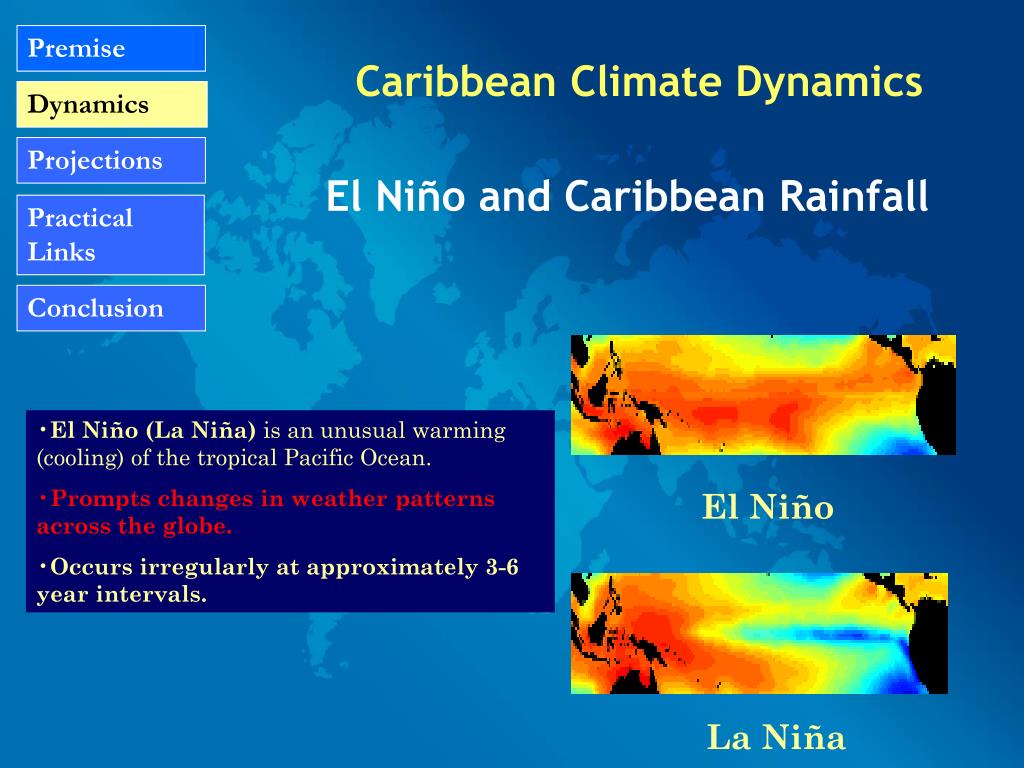 Premise

Dynamics

Projections

Practical Links

Conclusion

Caribbean Climate Dynamics

El Niño and Caribbean Rainfall

•El Niño (La Niña) is an unusual warming (cooling) of the tropical Pacific Ocean.

•Prompts changes in weather patterns across the globe.

•Occurs irregularly at approximately 3-6 year intervals.

El Niño

La Niña